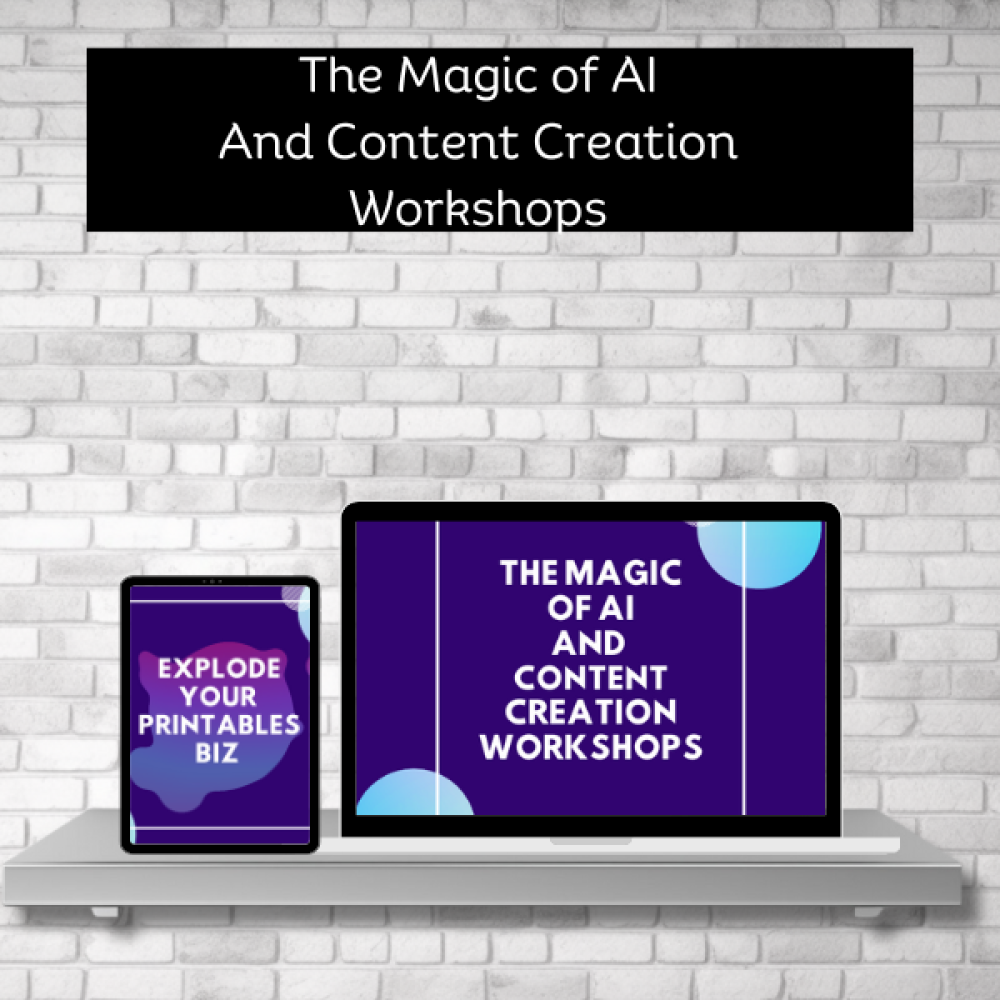 The Magic of AI
And Content Creation
Workshops

EXPLODE
YOUR
PRINTABLES
BIZ

THE MAGIC
OF AI
AND
CONTENT
CREATION
WORKSHOPS